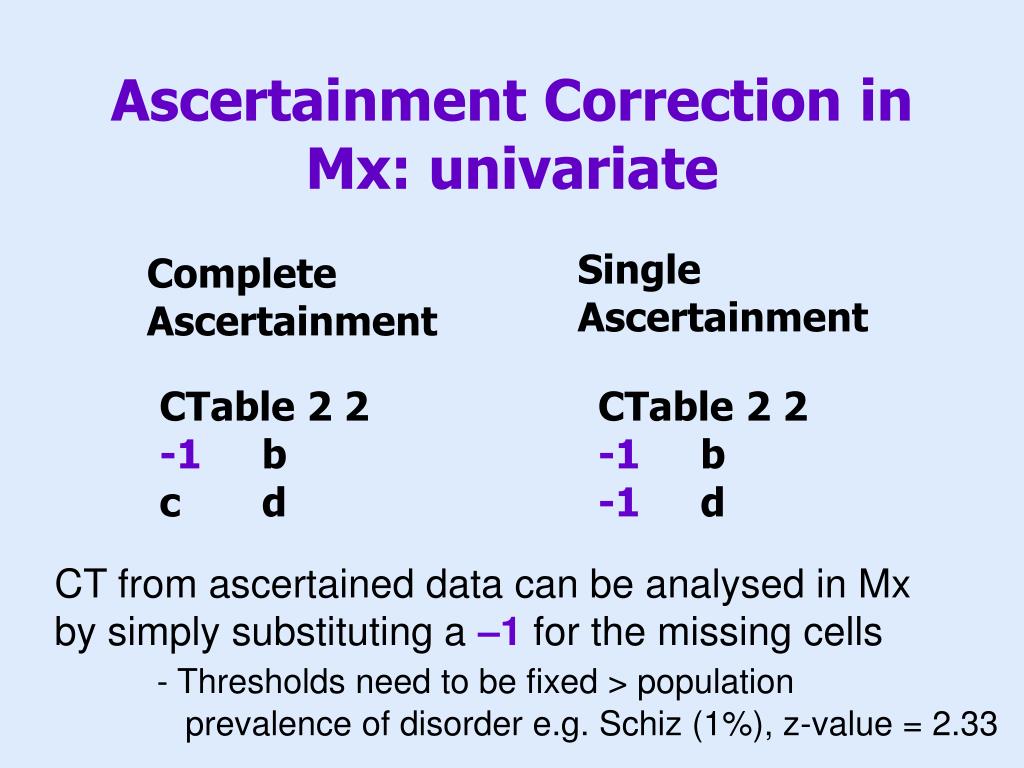 Ascertainment Correction in Mx: univariate

Complete Ascertainment

CTable 2 2
-1 b
c d

Single Ascertainment

CTable 2 2
-1 b
-1 d

CT from ascertained data can be analysed in Mx by simply substituting a –1 for the missing cells

- Thresholds need to be fixed > population prevalence of disorder e.g. Schiz (1%), z-value = 2.33